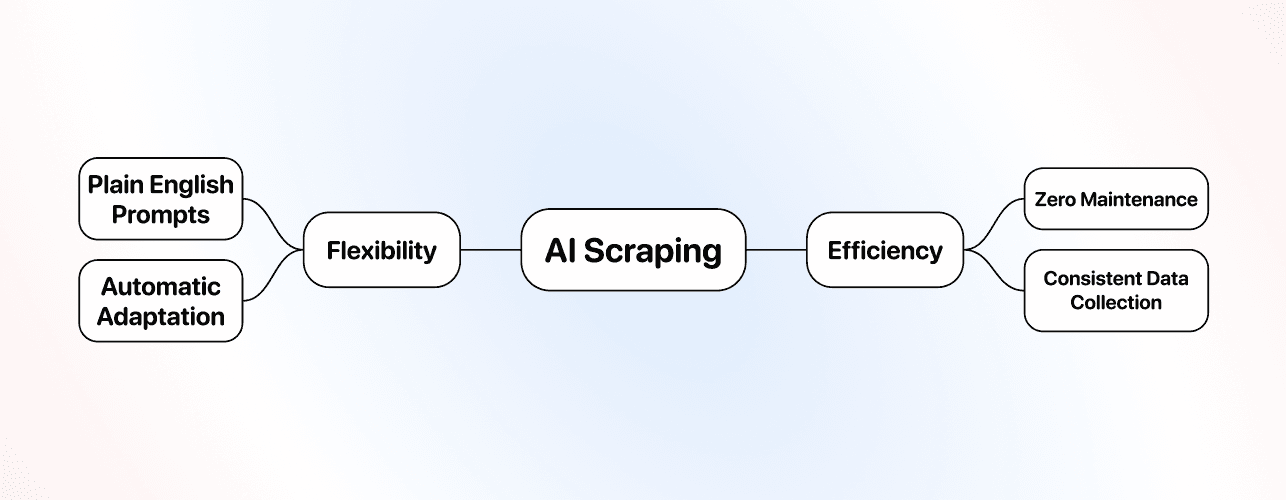 Plain English Prompts

Automatic Adaptation

Flexibility

AI Scraping

Efficiency

Zero Maintenance

Consistent Data Collection